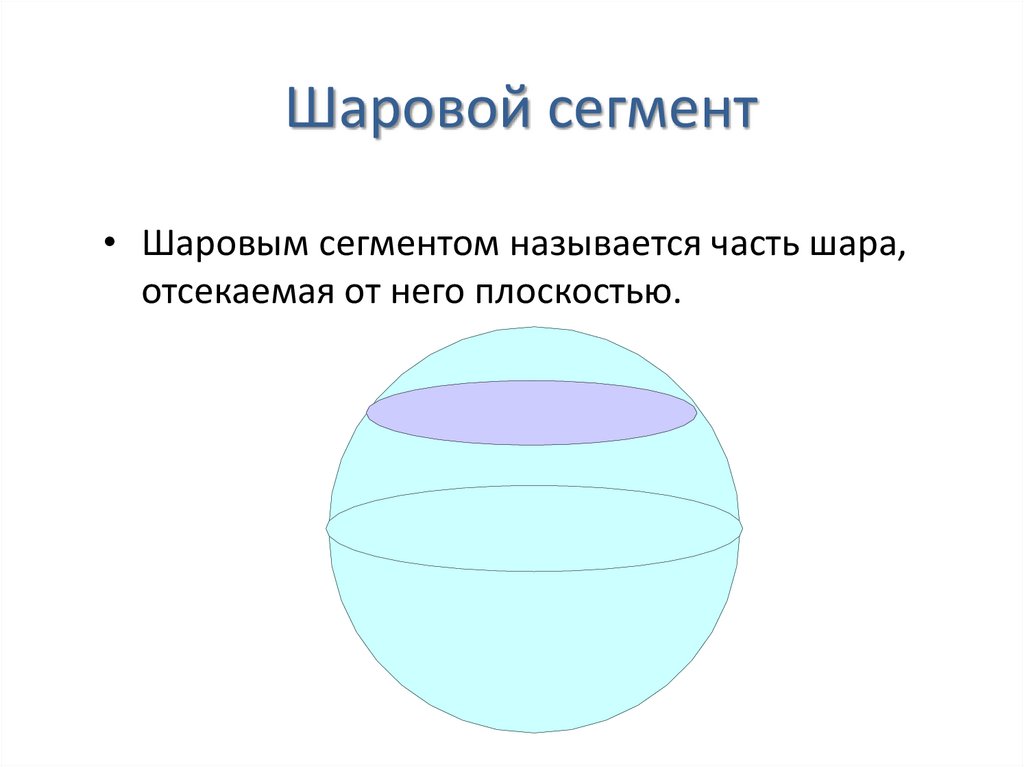 Шаровой сегмент

• Шаровым сегментом называется часть шара, отсекаемая от него плоскостью.